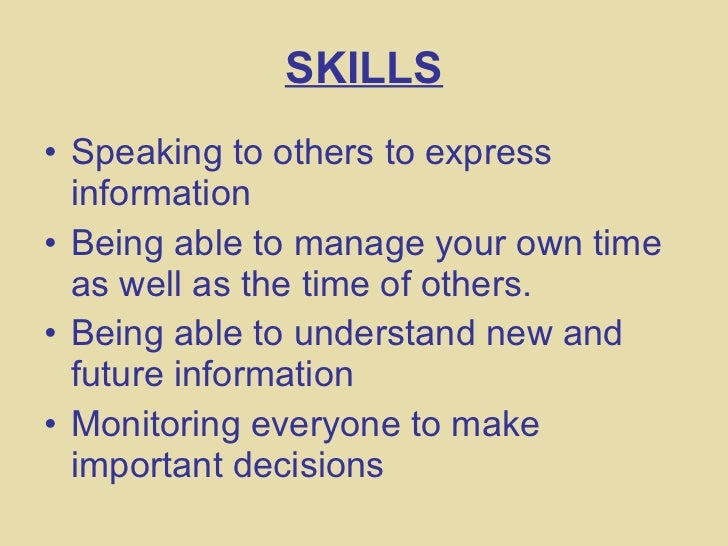 SKILLS

• Speaking to others to express information
• Being able to manage your own time as well as the time of others.
• Being able to understand new and future information
• Monitoring everyone to make important decisions